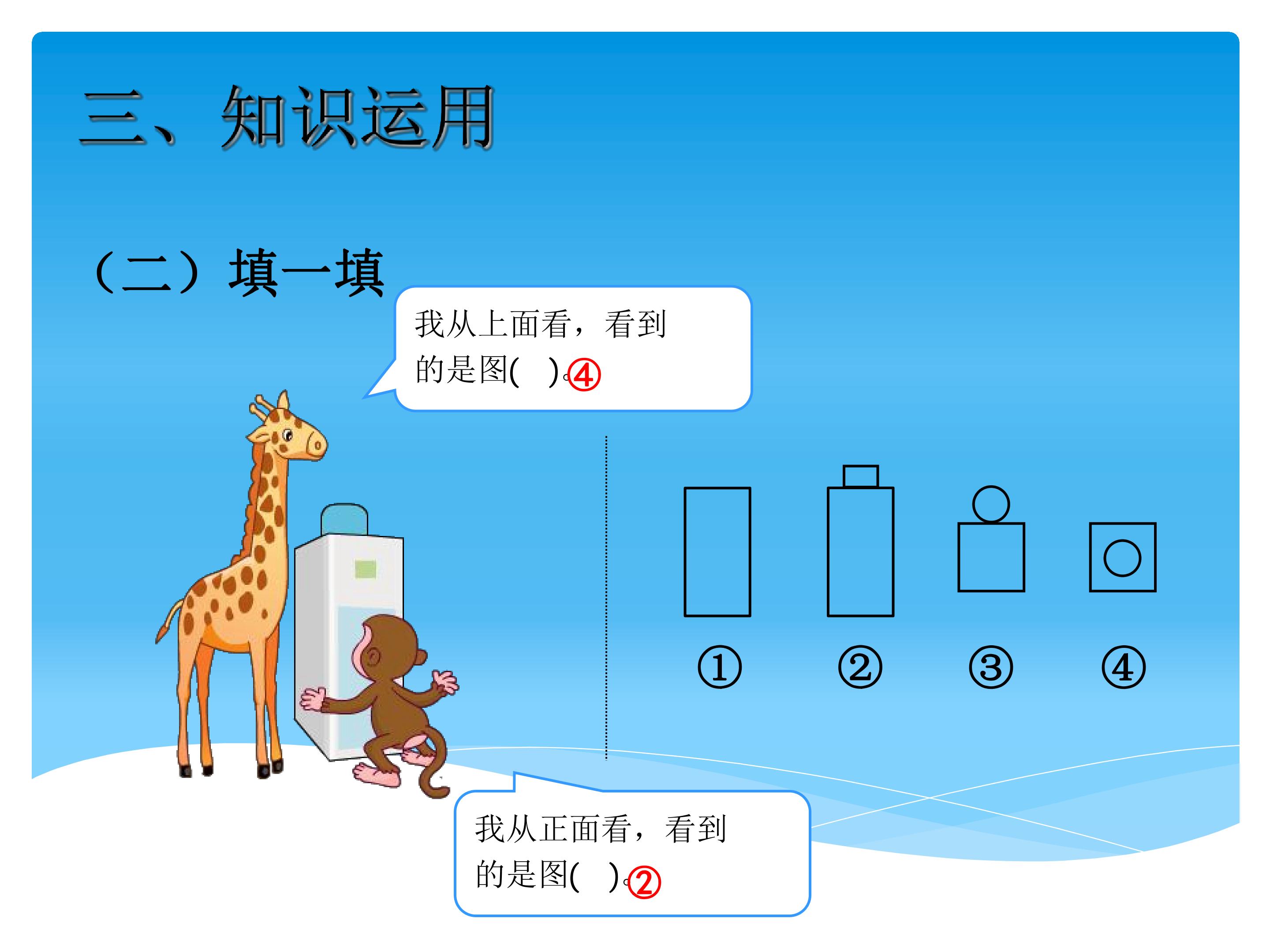 三、知识运用

（二）填一填

我从上面看，看到的是图(　)。④

① ② ③ ④

我从正面看，看到的是图(　)。②